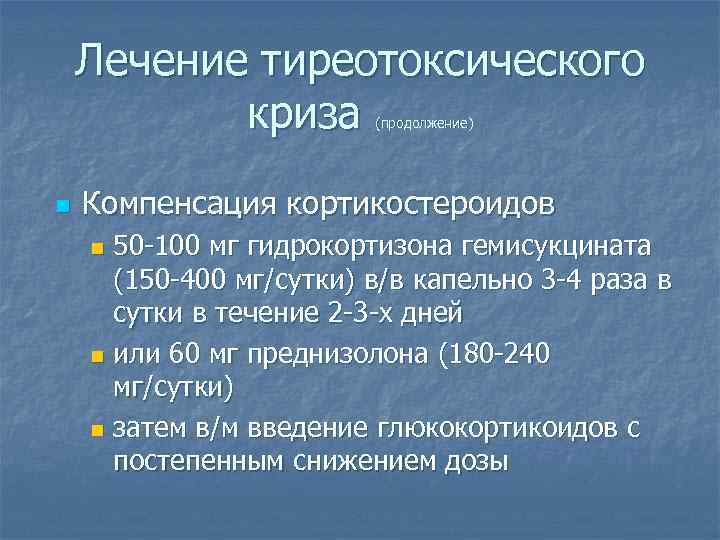 Лечение тиреотоксического криза (продолжение)

Компенсация кортикостероидов

50-100 мг гидрокортизона гемисукцината (150-400 мг/сутки) в/в капельно 3-4 раза в сутки в течение 2-3-х дней

или 60 мг преднизолона (180-240 мг/сутки)

затем в/м введение глюкокортикоидов с постепенным снижением дозы